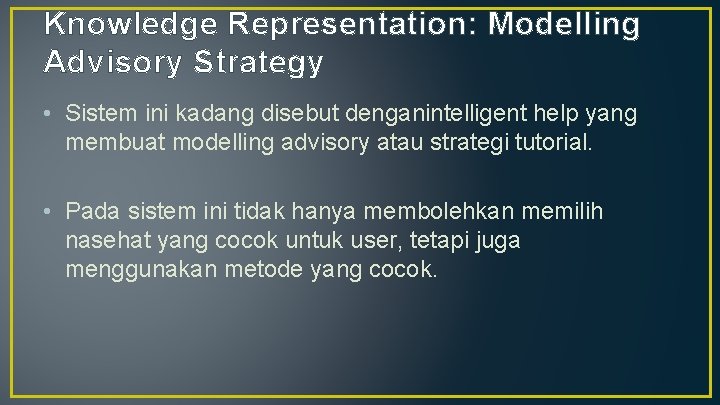 Knowledge Representation: Modelling Advisory Strategy

• Sistem ini kadang disebut denganintelligent help yang membuat modelling advisory atau strategi tutorial.

• Pada sistem ini tidak hanya membolehkan memilih nasehat yang cocok untuk user, tetapi juga menggunakan metode yang cocok.